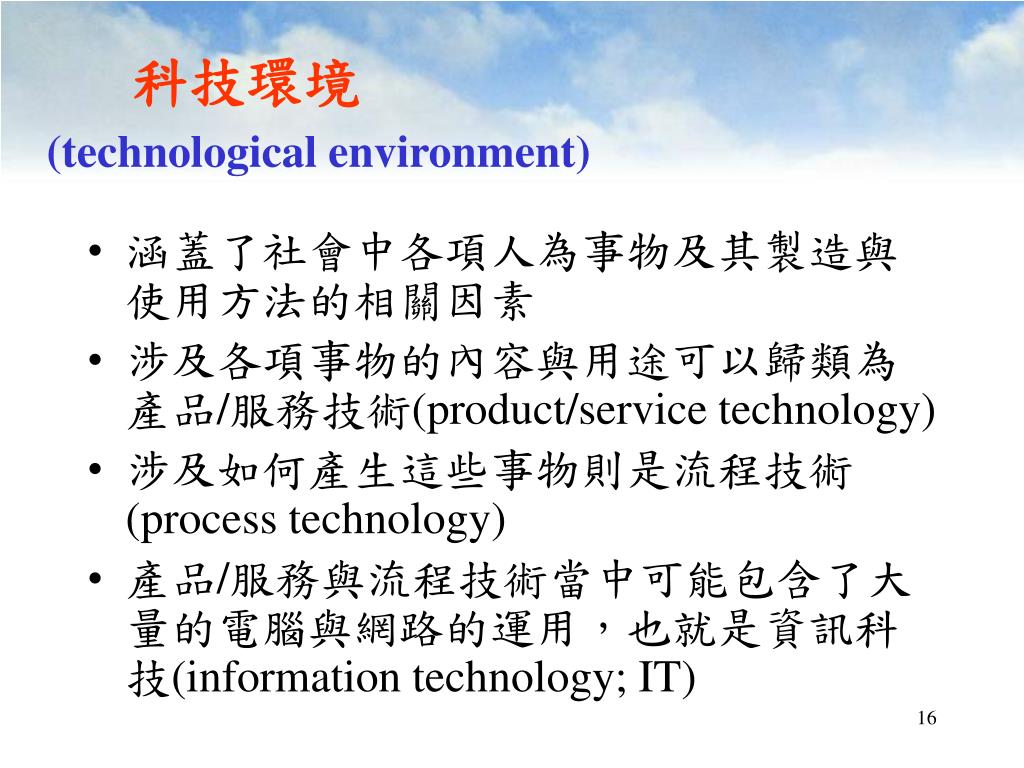 科技環境
(technological environment)

• 涵蓋了社會中各項人為事物及其製造與使用方法的相關因素
• 涉及各項事物的內容與用途可以歸類為產品/服務技術(product/service technology)
• 涉及如何產生這些事物則是流程技術(process technology)
• 產品/服務與流程技術當中可能包含了大量的電腦與網路的運用，也就是資訊科技(information technology; IT)

16